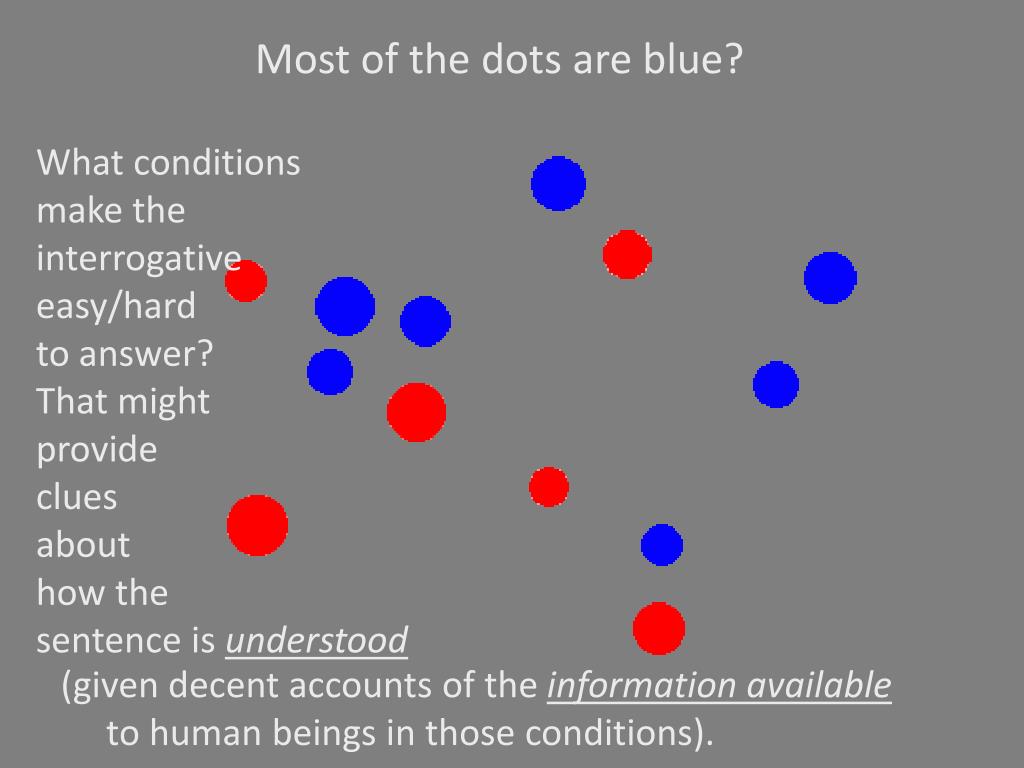 Most of the dots are blue?

What conditions make the interrogative easy/hard to answer? That might provide clues about how the sentence is understood

(given decent accounts of the information available to human beings in those conditions).